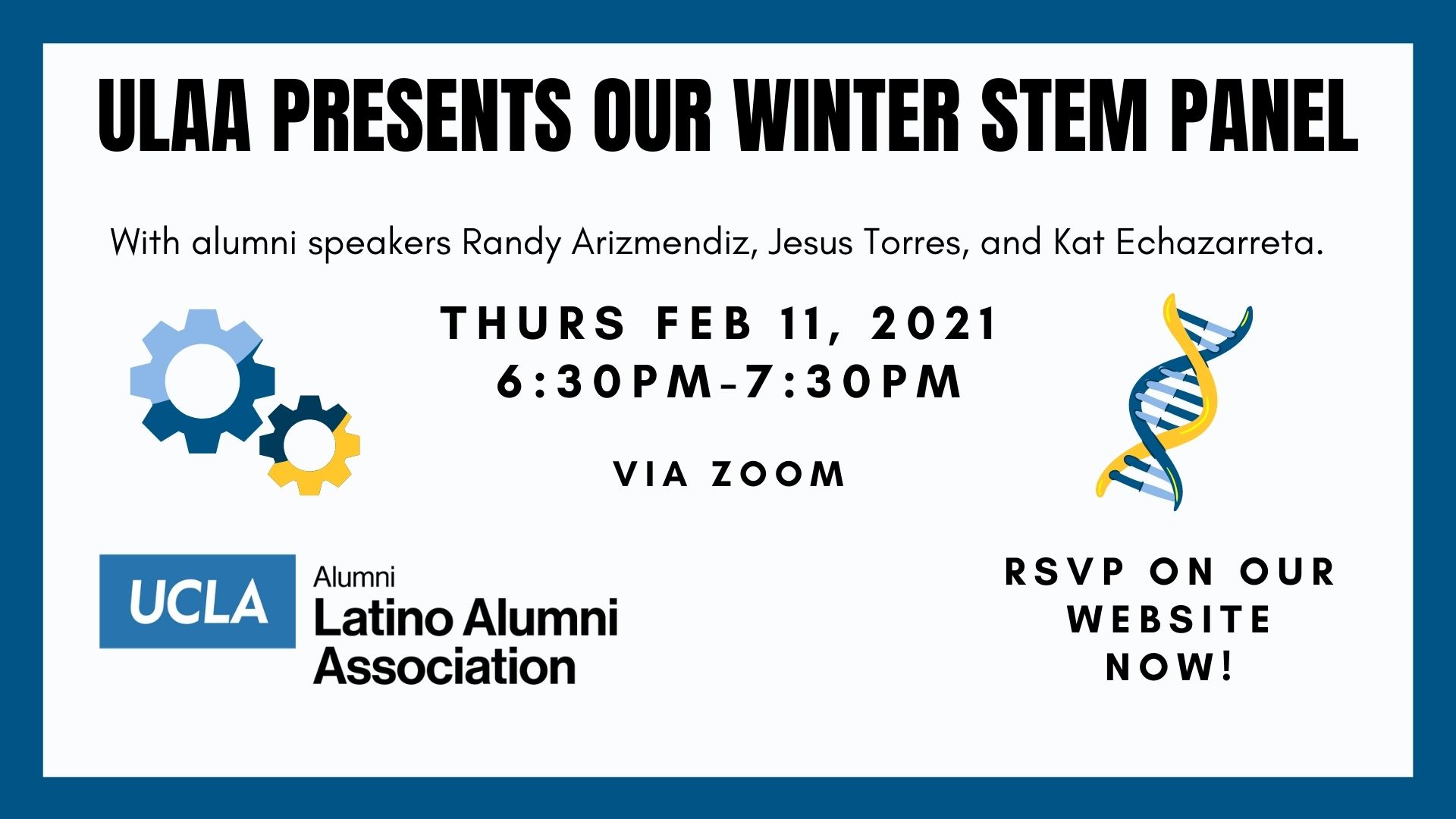 ULAA PRESENTS OUR WINTER STEM PANEL

With alumni speakers Randy Arizmendiz, Jesus Torres, and Kat Echazarreta.

THURS FEB 11, 2021
6:30PM-7:30PM

VIA ZOOM

UCLA Alumni
Latino Alumni Association

RSVP ON OUR WEBSITE NOW!